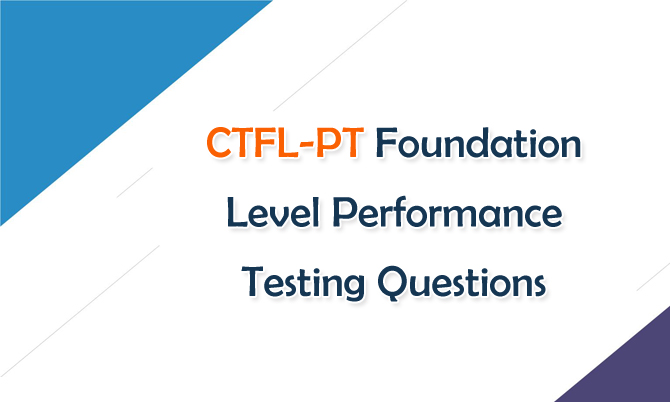 CTFL-PT Foundation Level Performance Testing Questions